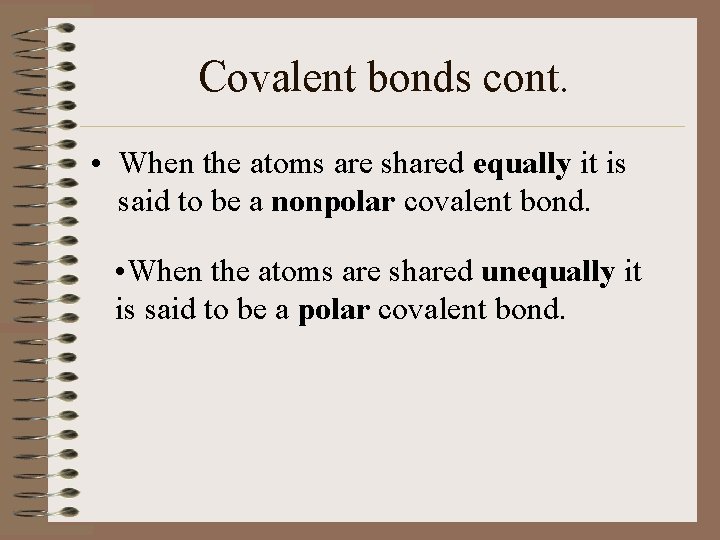 Covalent bonds cont.

• When the atoms are shared equally it is said to be a nonpolar covalent bond.

•When the atoms are shared unequally it is said to be a polar covalent bond.